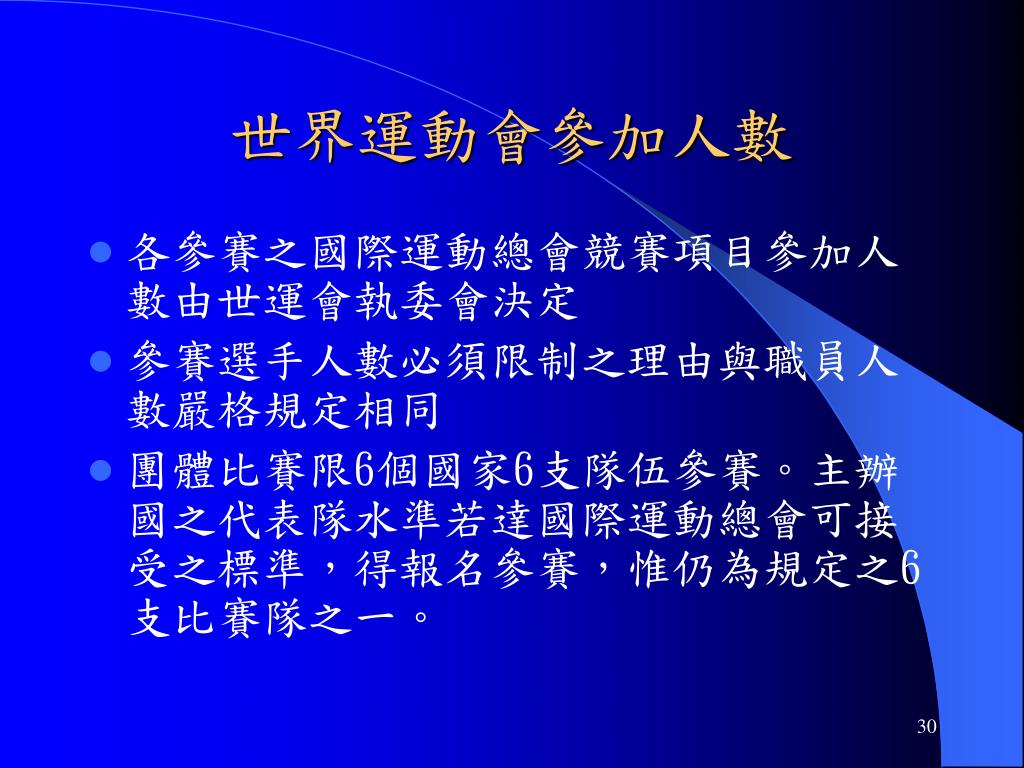 世界運動會參加人數

各參賽之國際運動總會競賽項目參加人數由世運會執委會決定

參賽選手人數必須限制之理由與職員人數嚴格規定相同

團體比賽限6個國家6支隊伍參賽。主辦國之代表隊水準若達國際運動總會可接受之標準，得報名參賽，惟仍為規定之6支比賽隊之一。

30